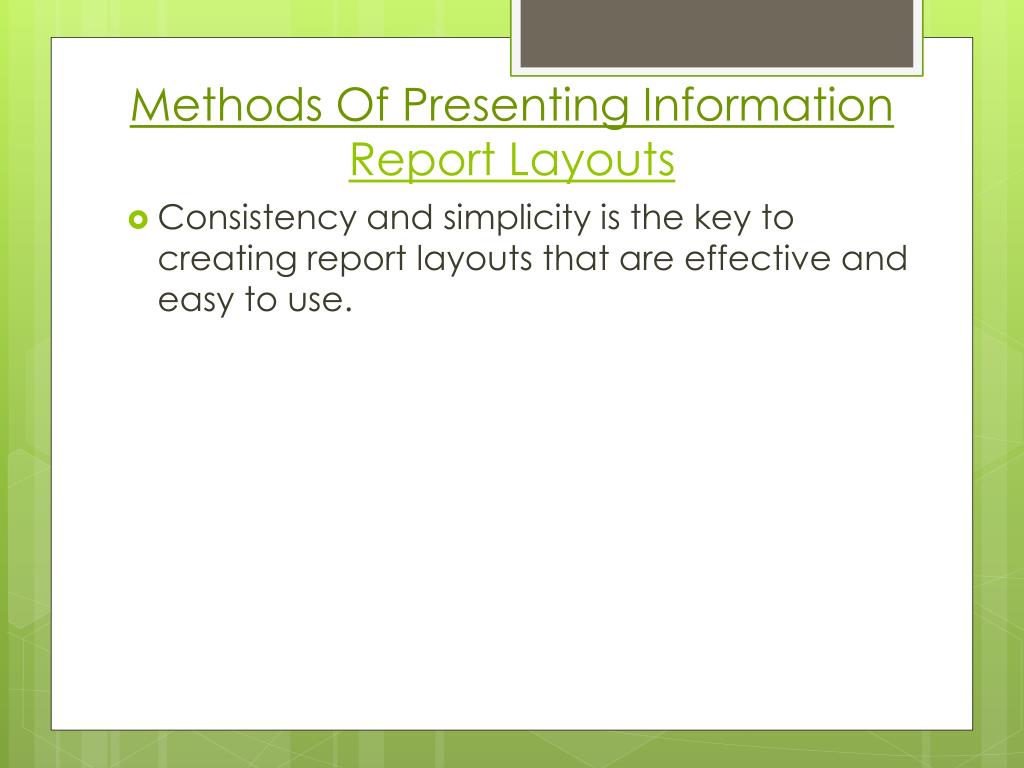 Methods Of Presenting Information
Report Layouts

Consistency and simplicity is the key to creating report layouts that are effective and easy to use.